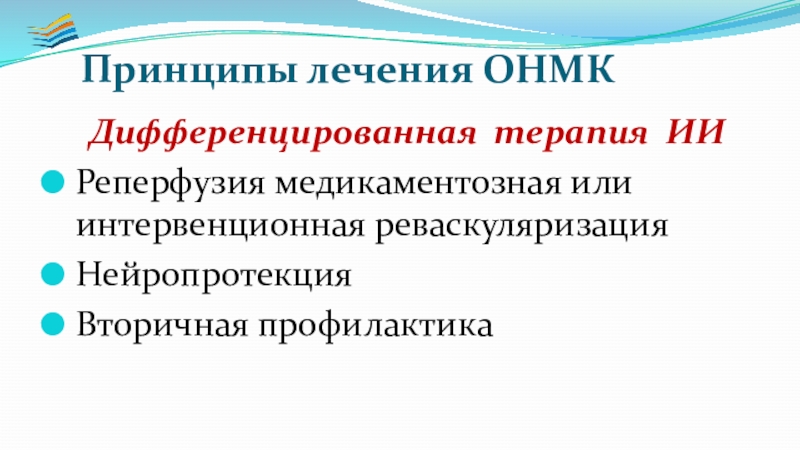 Принципы лечения ОНМК

Дифференцированная терапия ИИ

Реперфузия медикаментозная или интервенционная реваскуляризация

Нейропротекция

Вторичная профилактика